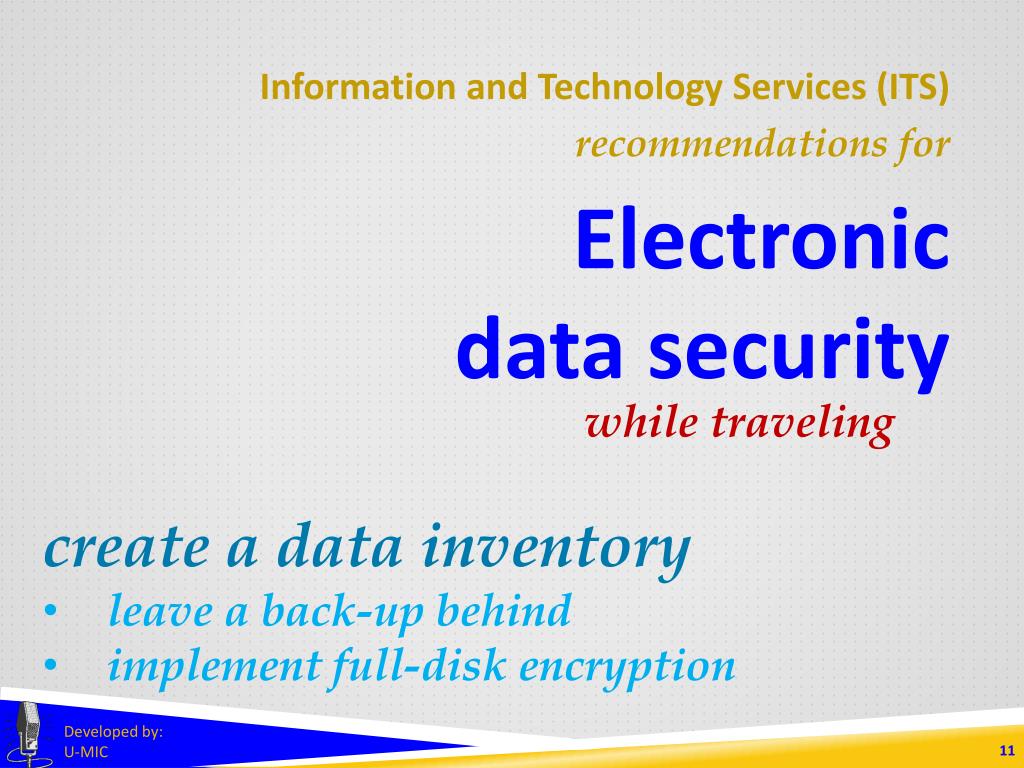 Information and Technology Services (ITS)
recommendations for

Electronic data security
while traveling

create a data inventory
• leave a back-up behind
• implement full-disk encryption

Developed by:
U-MIC

11